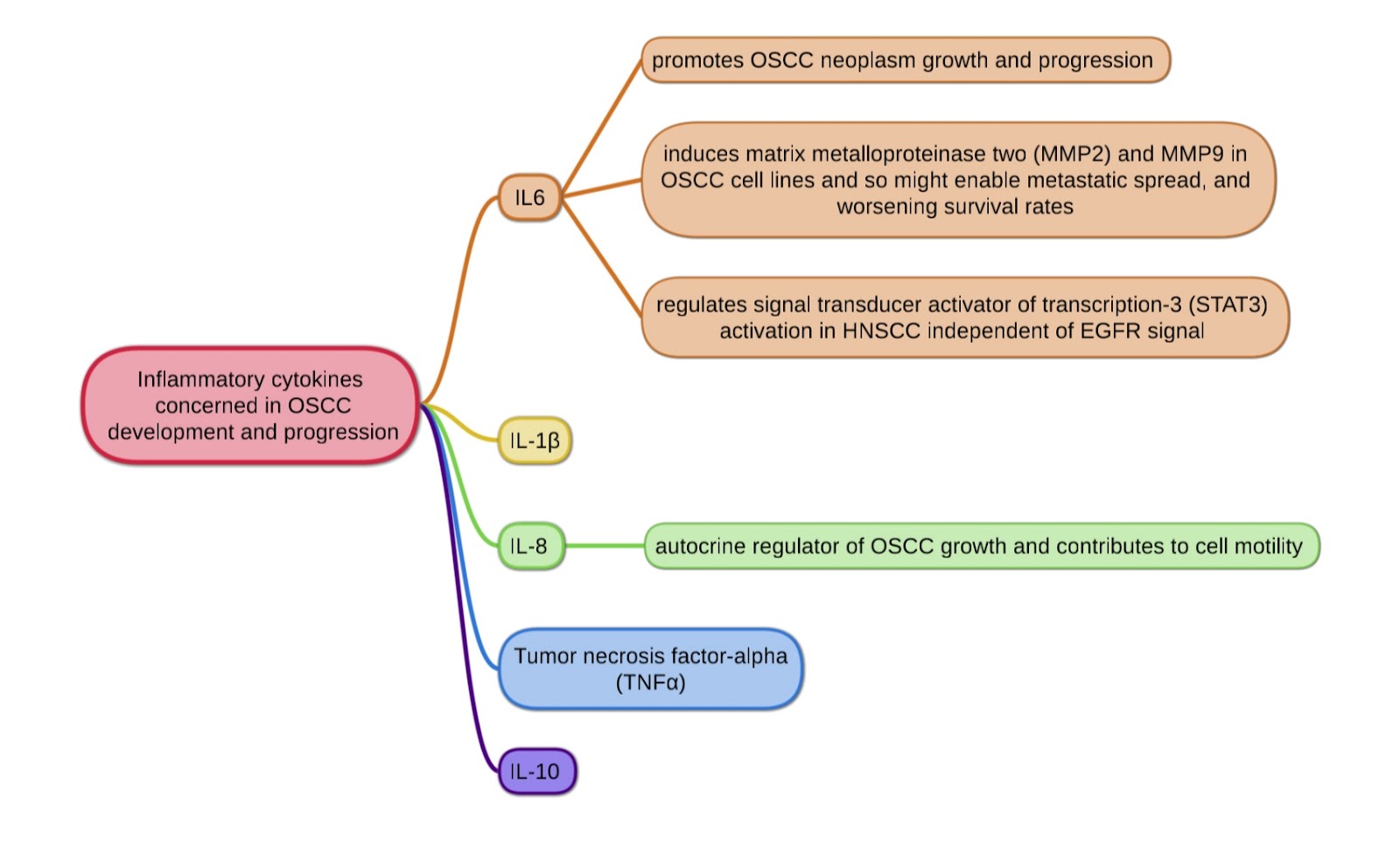 Inflammatory cytokines concerned in OSCC development and progression

IL6

promotes OSCC neoplasm growth and progression

induces matrix metalloproteinase two (MMP2) and MMP9 in OSCC cell lines and so might enable metastatic spread, and worsening survival rates

regulates signal transducer activator of transcription-3 (STAT3) activation in HNSCC independent of EGFR signal

IL-1β

IL-8

autocrine regulator of OSCC growth and contributes to cell motility

Tumor necrosis factor-alpha (TNFα)

IL-10